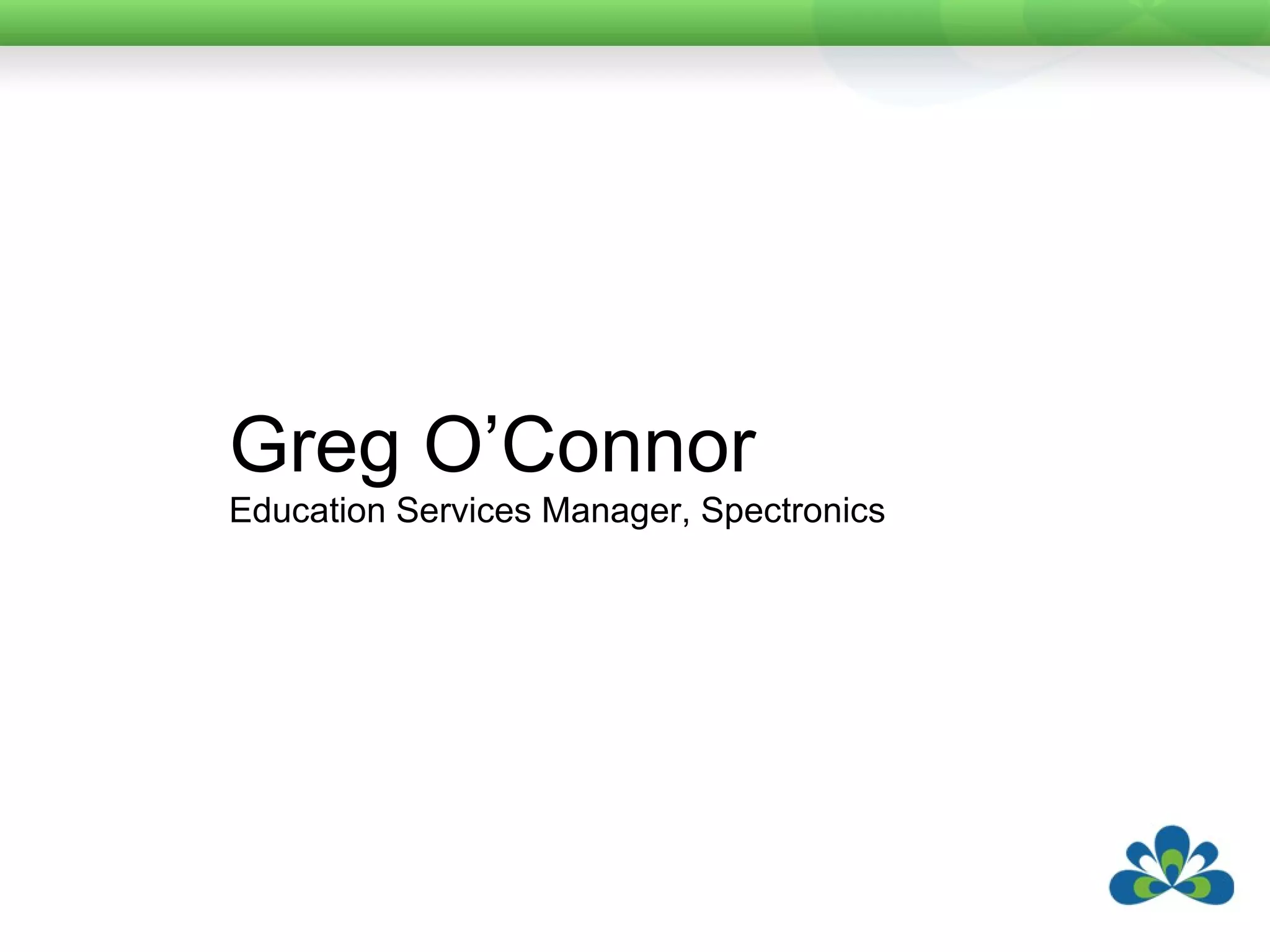 Greg O’Connor
Education Services Manager, Spectronics